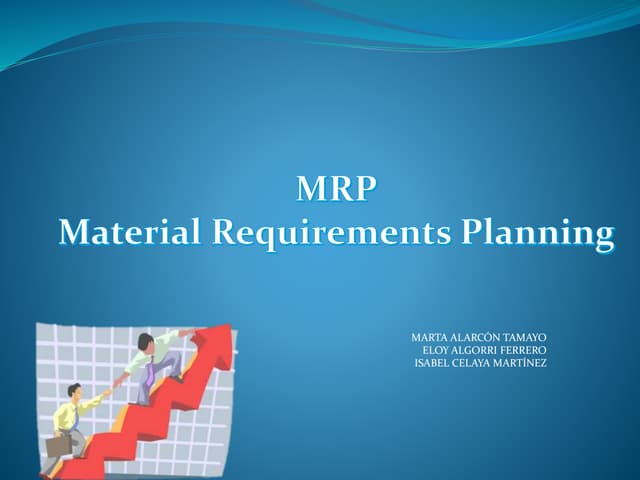 MRP
Material Requirements Planning

MARTA ALARCÓN TAMAYO
ELOY ALGORRI FERRERO
ISABEL CELAYA MARTÍNEZ